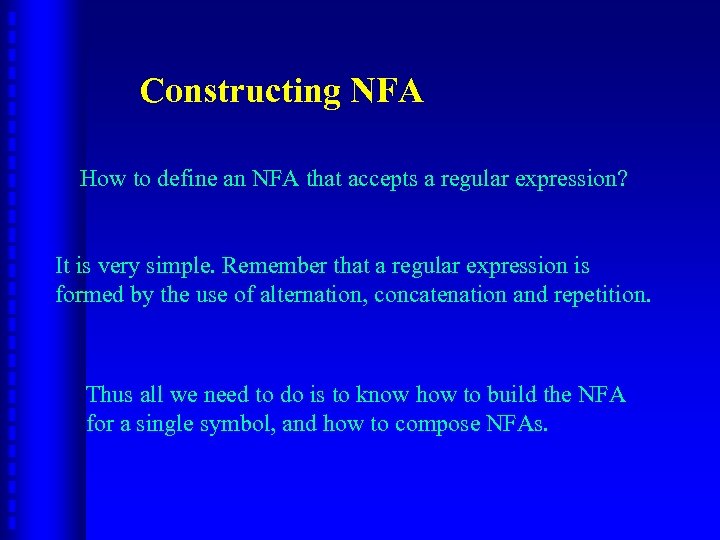 Constructing NFA

How to define an NFA that accepts a regular expression?

It is very simple. Remember that a regular expression is formed by the use of alternation, concatenation and repetition.

Thus all we need to do is to know how to build the NFA for a single symbol, and how to compose NFAs.